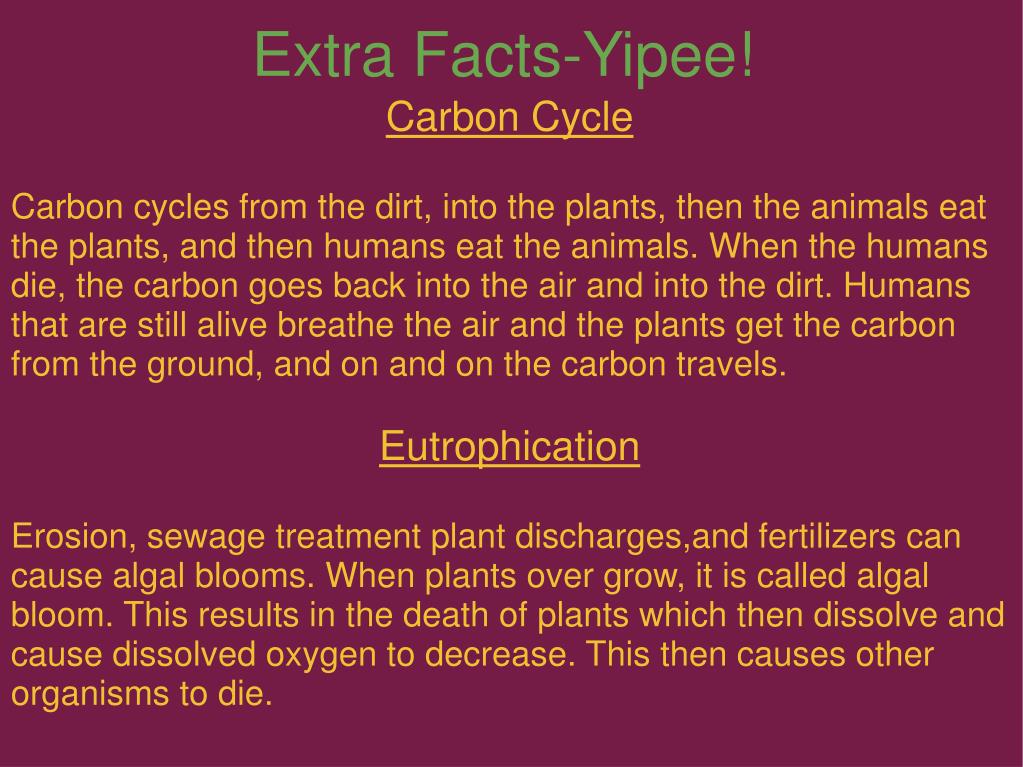 Extra Facts-Yipee!
Carbon Cycle

Carbon cycles from the dirt, into the plants, then the animals eat the plants, and then humans eat the animals. When the humans die, the carbon goes back into the air and into the dirt. Humans that are still alive breathe the air and the plants get the carbon from the ground, and on and on the carbon travels.

Eutrophication

Erosion, sewage treatment plant discharges,and fertilizers can cause algal blooms. When plants over grow, it is called algal bloom. This results in the death of plants which then dissolve and cause dissolved oxygen to decrease. This then causes other organisms to die.